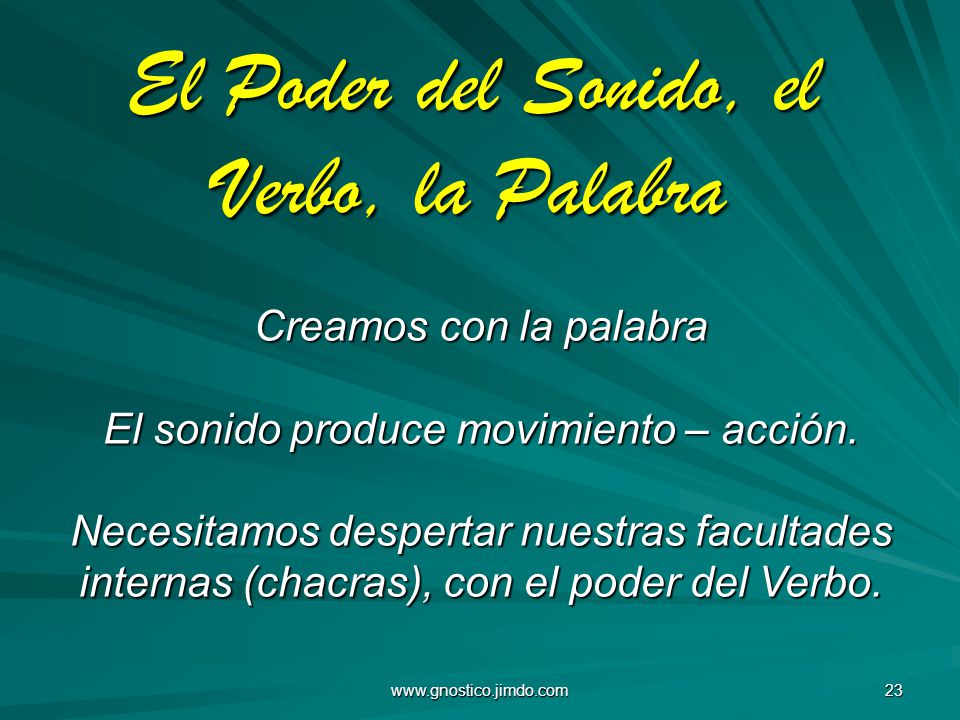 El Poder del Sonido, el Verbo, la Palabra

Creamos con la palabra

El sonido produce movimiento – acción.

Necesitamos despertar nuestras facultades internas (chacras), con el poder del Verbo.

www.gnostico.jimdo.com

23